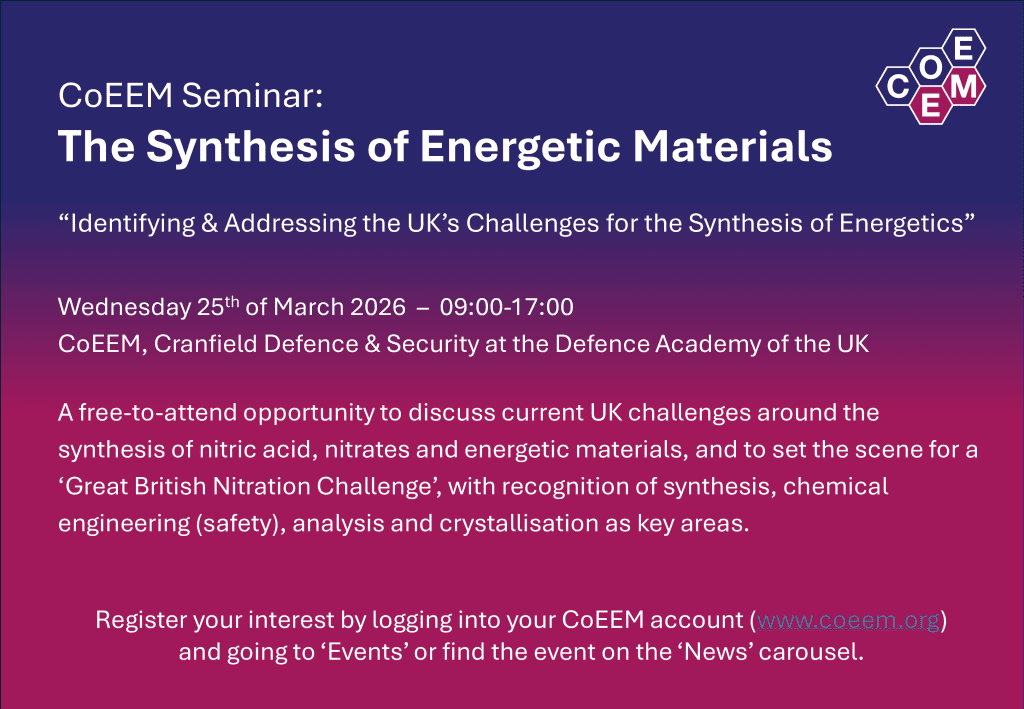 C O E E M

CoEEM Seminar:
The Synthesis of Energetic Materials

“Identifying & Addressing the UK’s Challenges for the Synthesis of Energetics”

Wednesday 25$^{th}$ of March 2026 – 09:00-17:00
CoEEM, Cranfield Defence & Security at the Defence Academy of the UK

A free-to-attend opportunity to discuss current UK challenges around the synthesis of nitric acid, nitrates and energetic materials, and to set the scene for a ‘Great British Nitration Challenge’, with recognition of synthesis, chemical engineering (safety), analysis and crystallisation as key areas.

Register your interest by logging into your CoEEM account (www.coeem.org) and going to ‘Events’ or find the event on the ‘News’ carousel.